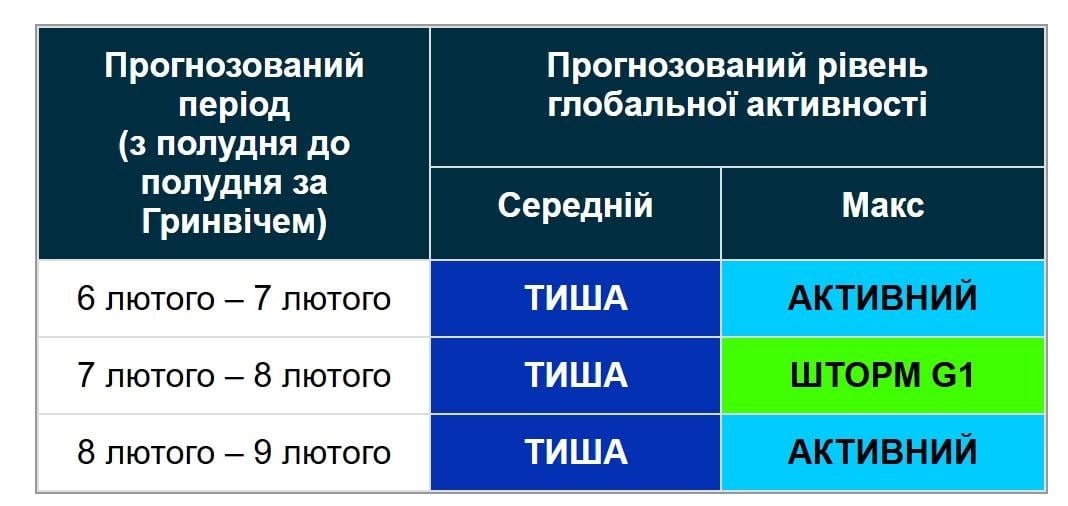 | Прогнозований період (з полудня до полудня за Гринвічем) | Прогнозований рівень глобальної активності | |
|---|---|---|
| | Середній | Макс |
| 6 лютого – 7 лютого | ТИША | АКТИВНИЙ |
| 7 лютого – 8 лютого | ТИША | ШТОРМ G1 |
| 8 лютого – 9 лютого | ТИША | АКТИВНИЙ |